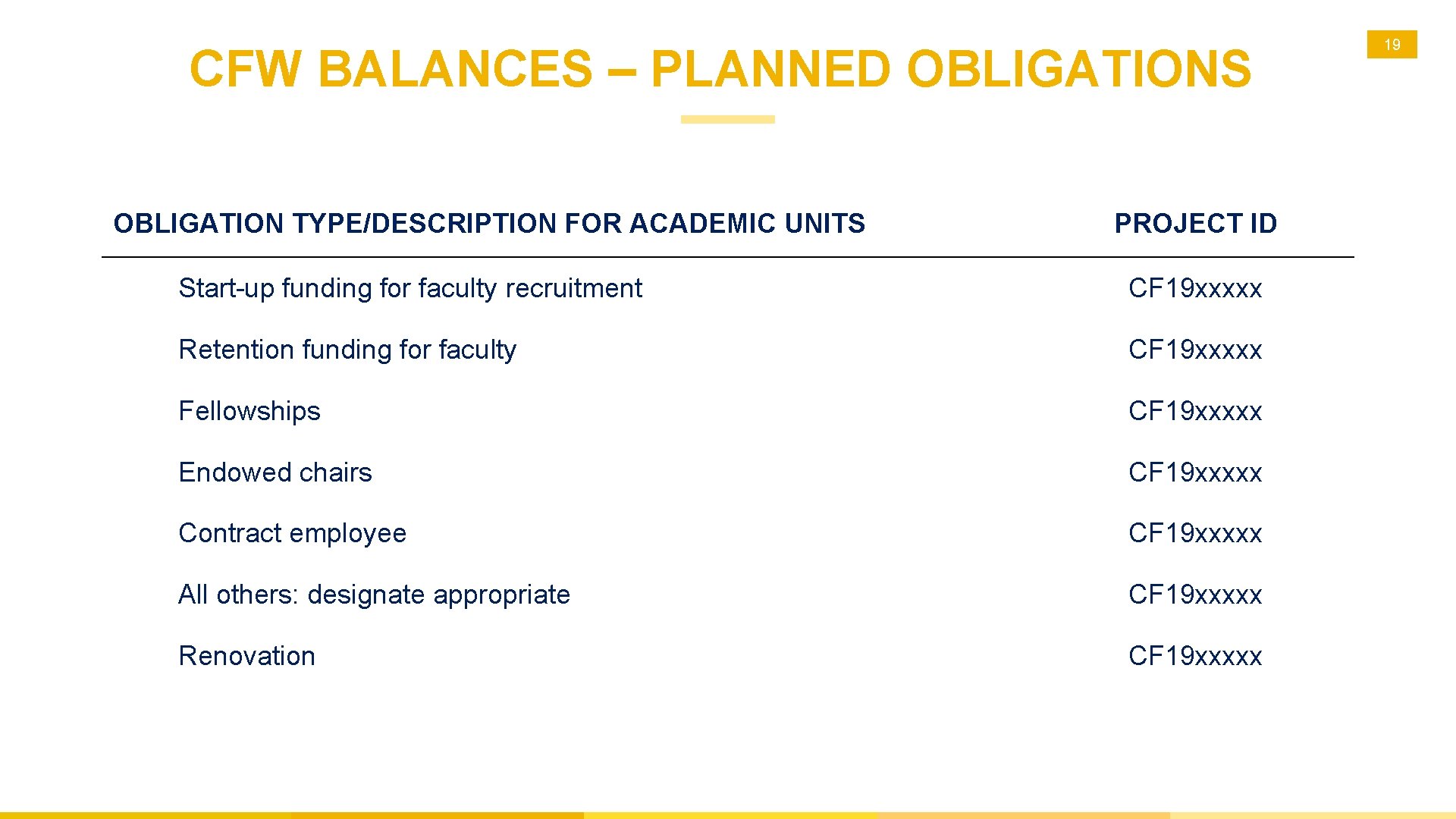 19

CFW BALANCES – PLANNED OBLIGATIONS

| OBLIGATION TYPE/DESCRIPTION FOR ACADEMIC UNITS | PROJECT ID |
|---|---|
| Start-up funding for faculty recruitment | CF19xxxxx |
| Retention funding for faculty | CF19xxxxx |
| Fellowships | CF19xxxxx |
| Endowed chairs | CF19xxxxx |
| Contract employee | CF19xxxxx |
| All others: designate appropriate | CF19xxxxx |
| Renovation | CF19xxxxx |